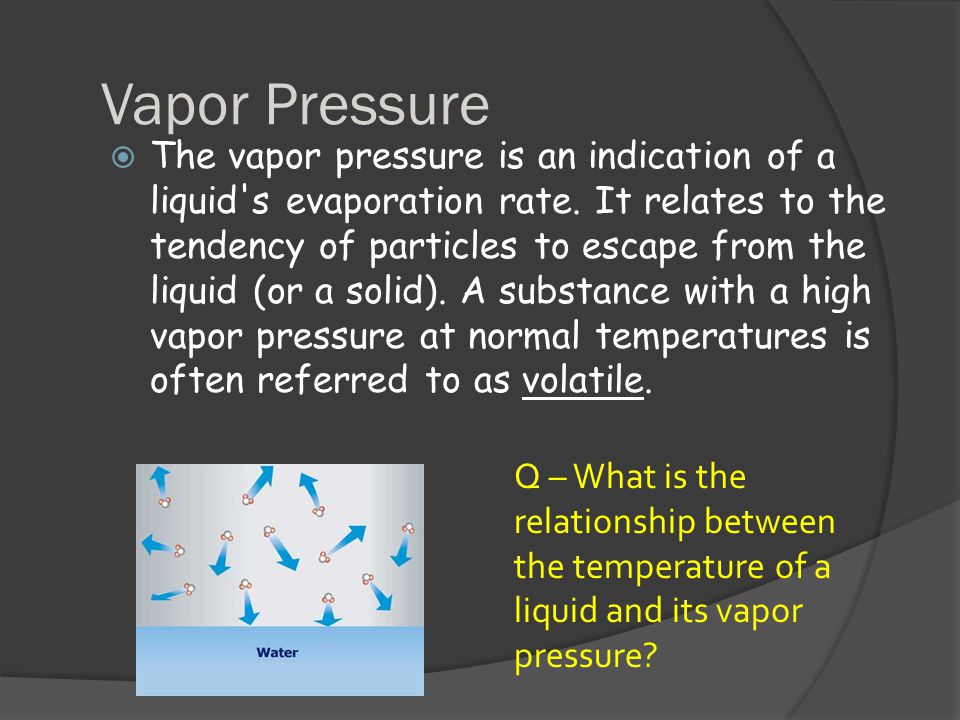 Vapor Pressure

The vapor pressure is an indication of a liquid's evaporation rate. It relates to the tendency of particles to escape from the liquid (or a solid). A substance with a high vapor pressure at normal temperatures is often referred to as volatile.

Water

Q – What is the relationship between the temperature of a liquid and its vapor pressure?